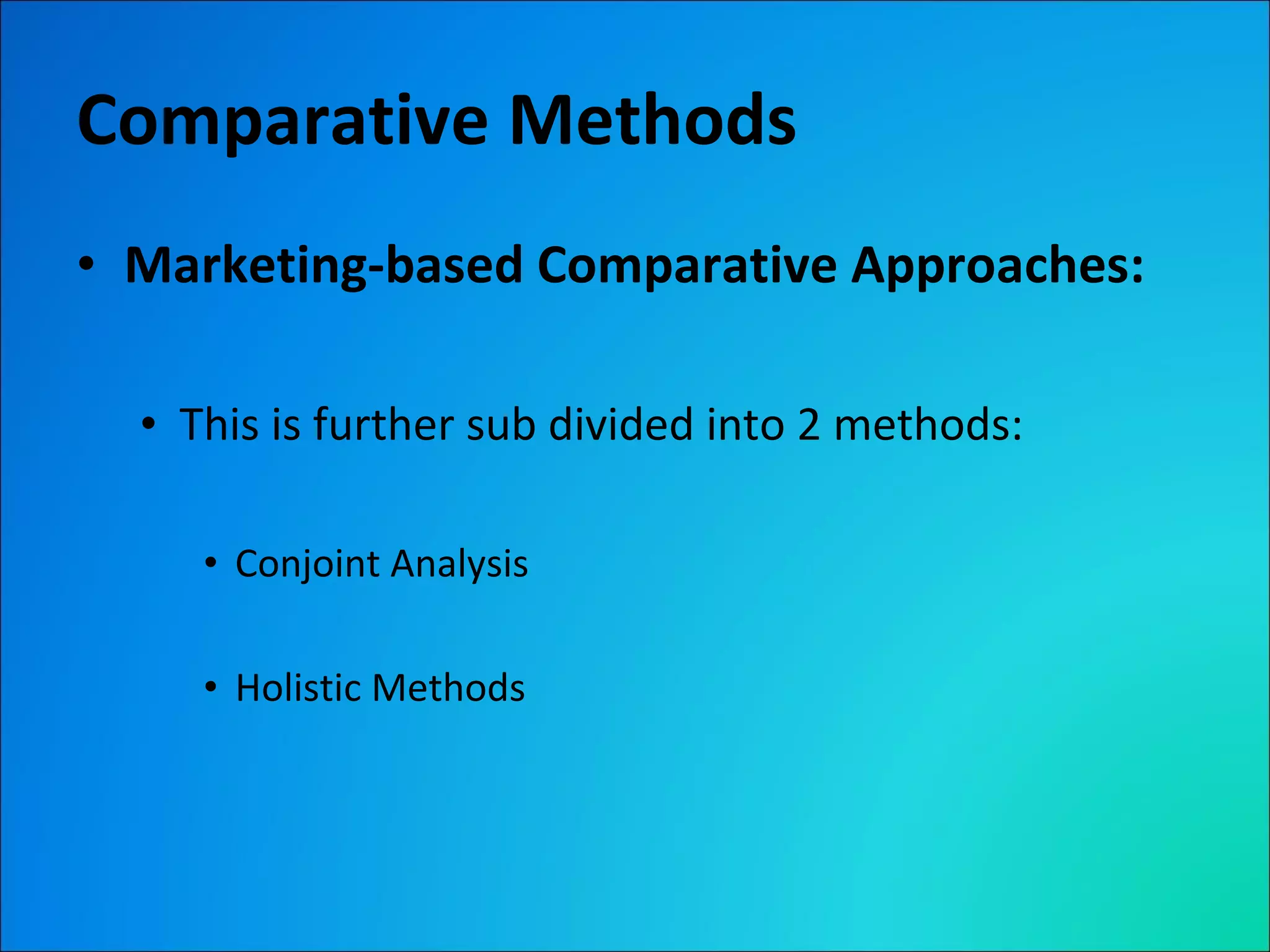 Comparative Methods

• Marketing-based Comparative Approaches:

• This is further sub divided into 2 methods:

• Conjoint Analysis

• Holistic Methods